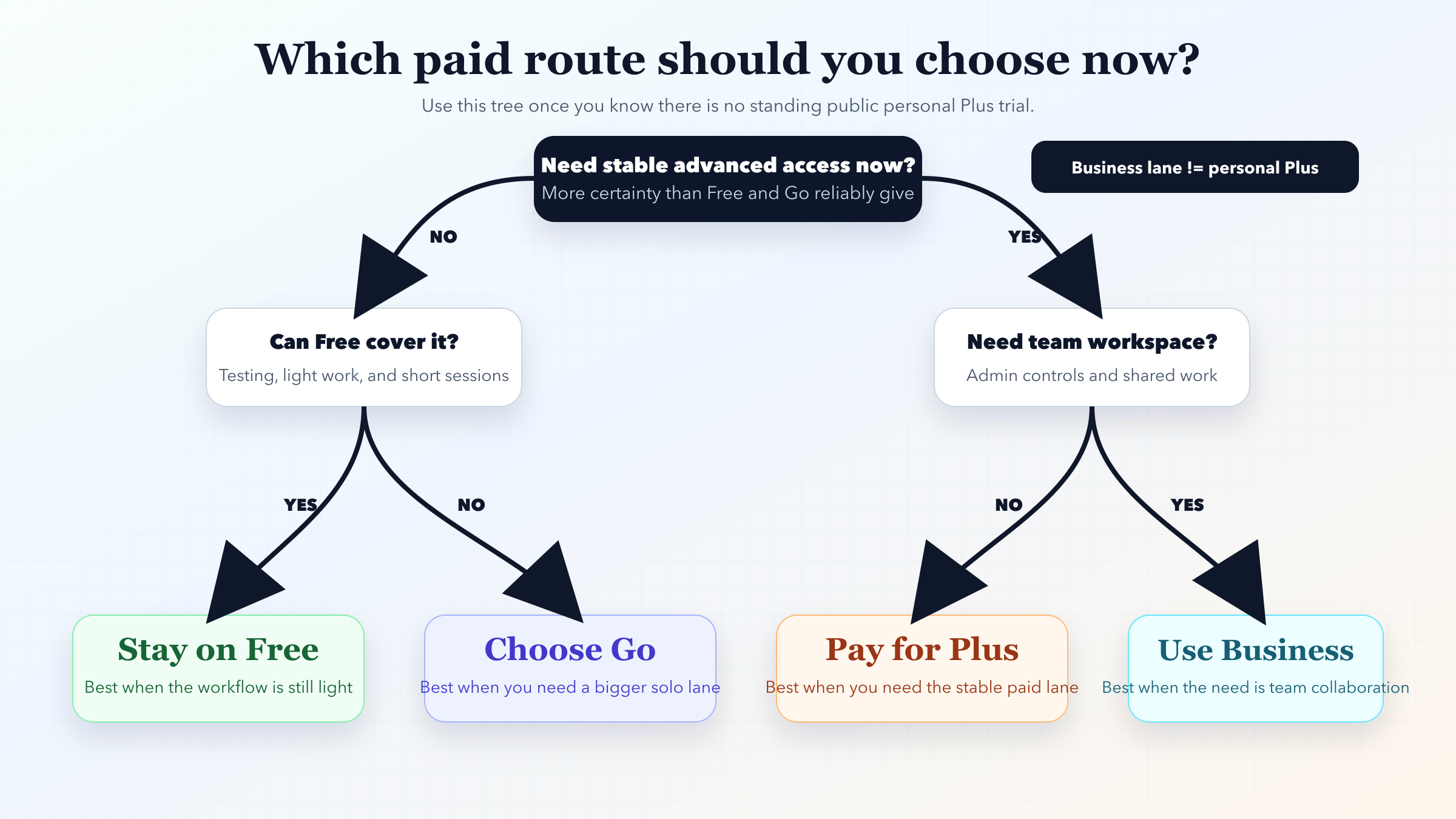 Which paid route should you choose now?

Use this tree once you know there is no standing public personal Plus trial.

Need stable advanced access now?
More certainty than Free and Go reliably give

Business lane != personal Plus

NO

YES

Can Free cover it?
Testing, light work, and short sessions

Need team workspace?
Admin controls and shared work

YES

NO

NO

YES

Stay on Free
Best when the workflow is still light

Choose Go
Best when you need a bigger solo lane

Pay for Plus
Best when you need the stable paid lane

Use Business
Best when the need is team collaboration